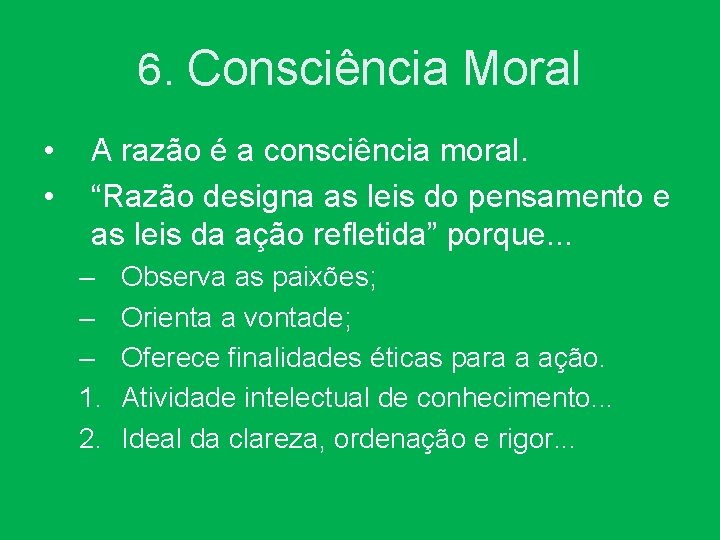 6. Consciência Moral

• A razão é a consciência moral.
• “Razão designa as leis do pensamento e as leis da ação refletida” porque...
– Observa as paixões;
– Orienta a vontade;
– Oferece finalidades éticas para a ação.
1. Atividade intelectual de conhecimento...
2. Ideal da clareza, ordenação e rigor...